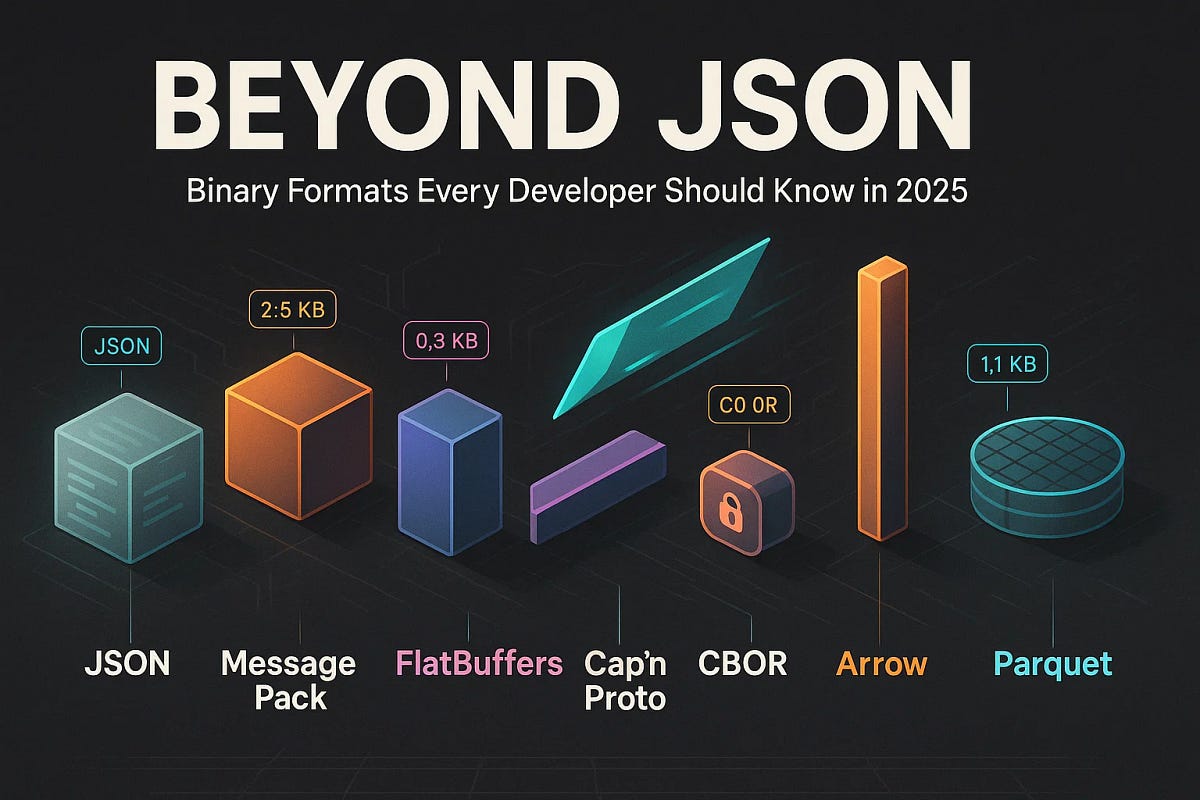 BEYOND JSON

Binary Formats Every Developer Should Know in 2025

JSON

2:5 KB

0,3 KB

C0 0R

1,1 KB

JSON

Message Pack

FlatBuffers

Cap'n Proto

CBOR

Arrow

Parquet